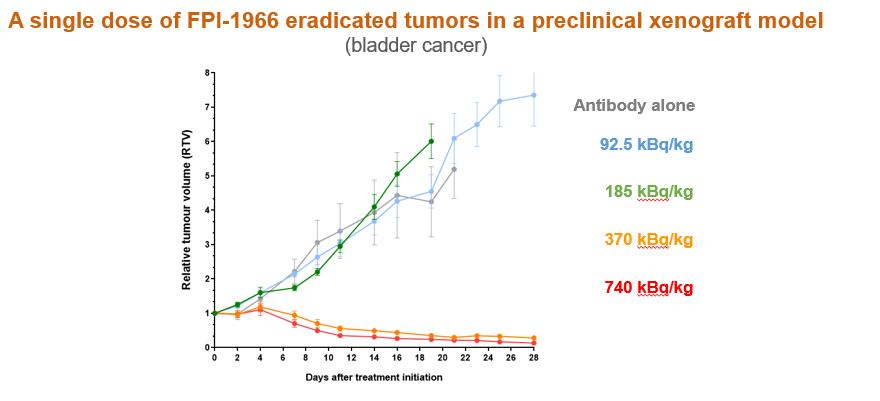 A single dose of FPI-1966 eradicated tumors in a preclinical xenograft model
(bladder cancer)

Relative tumour volume (RTV)

8
7
6
5
4
3
2
1
0

0 2 4 6 8 10 12 14 16 18 20 22 24 26 28

Days after treatment initiation

Antibody alone

92.5 kBq/kg

185 kBq/kg

370 kBq/kg

740 kBq/kg